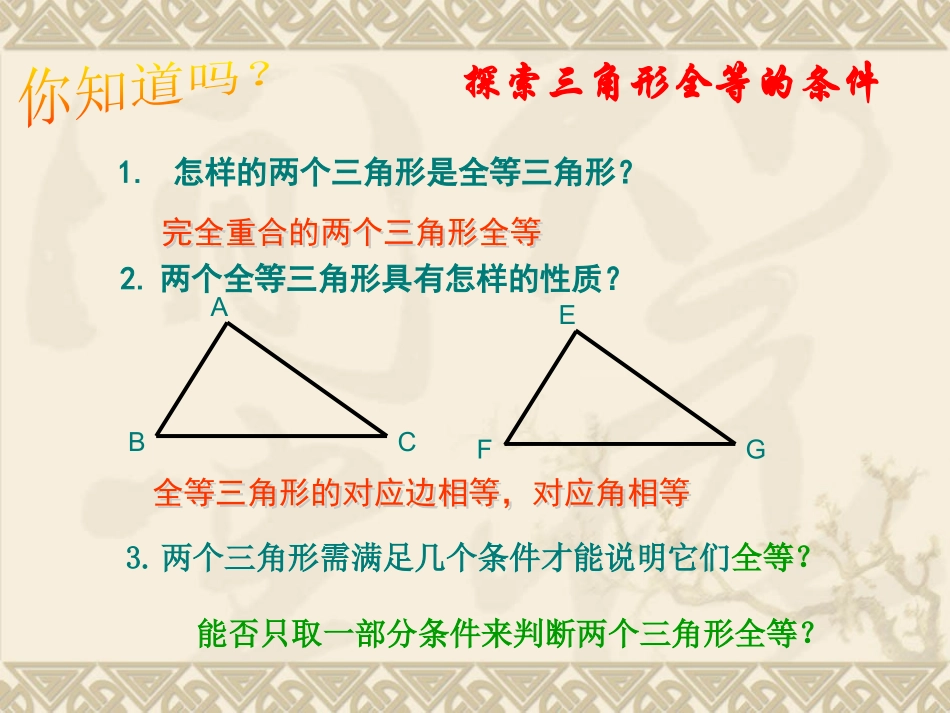 你知道吗？

探索三角形全等的条件

1. 怎样的两个三角形是全等三角形？

完全重合的两个三角形全等

2. 两个全等三角形具有怎样的性质？

A

B

C

E

F

G

全等三角形的对应边相等，对应角相等

3. 两个三角形需满足几个条件才能说明它们全等？

能否只取一部分条件来判断两个三角形全等？